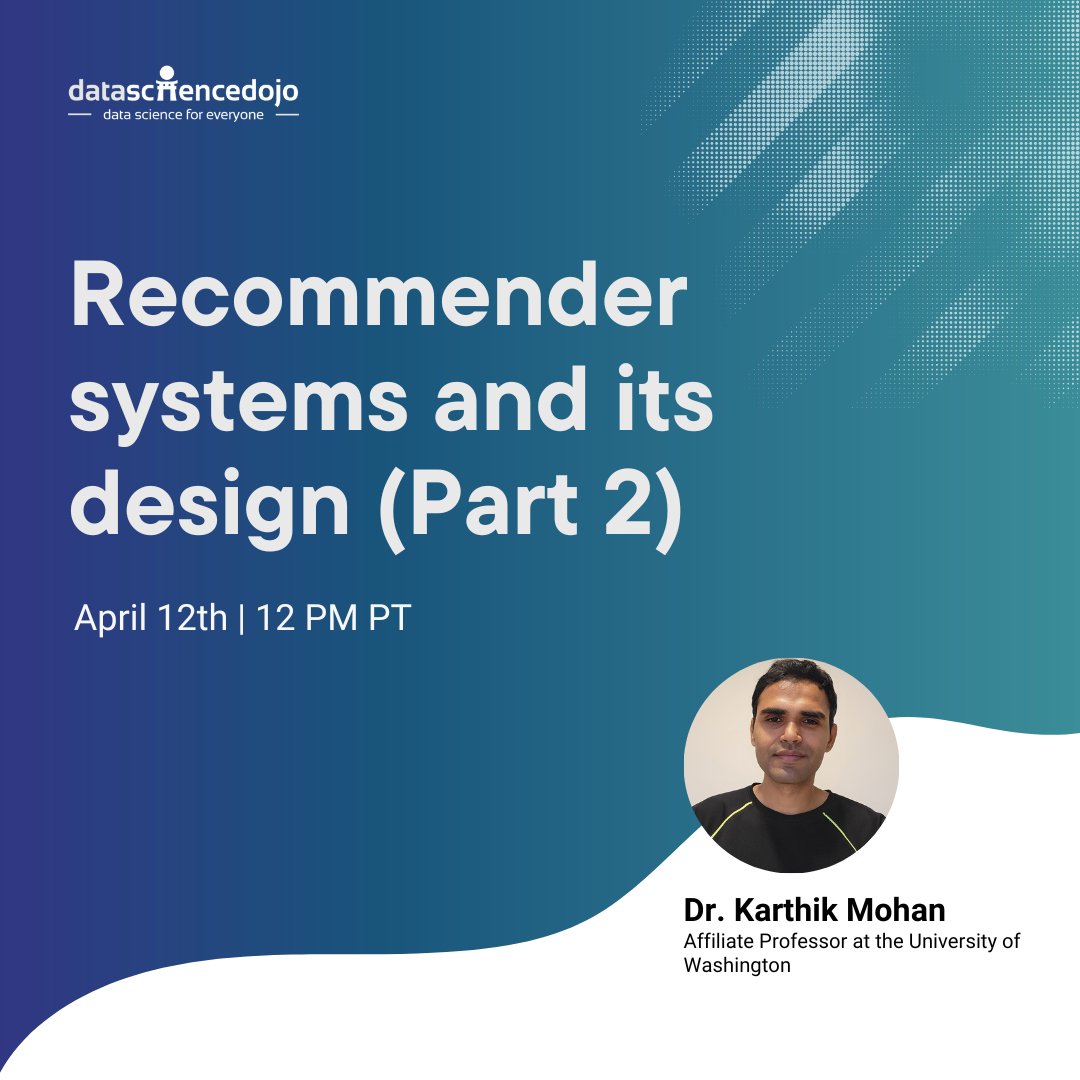 datasciencedojo
data science for everyone

Recommender systems and its design (Part 2)

April 12th | 12 PM PT

Dr. Karthik Mohan
Affiliate Professor at the University of Washington